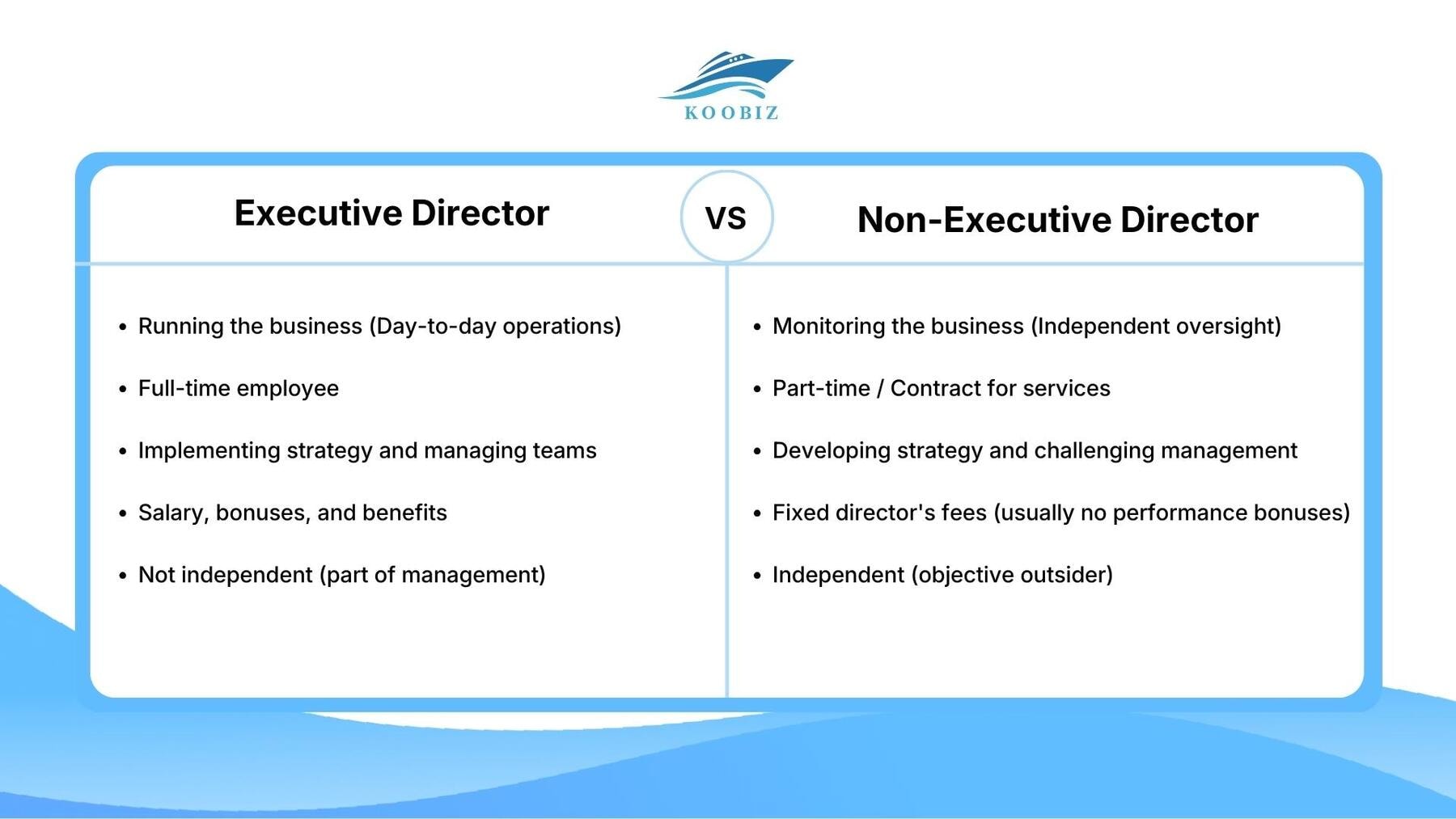 KOOBIZ

Executive Director

VS

Non-Executive Director

- Running the business (Day-to-day operations)
- Full-time employee
- Implementing strategy and managing teams
- Salary, bonuses, and benefits
- Not independent (part of management)

- Monitoring the business (Independent oversight)
- Part-time / Contract for services
- Developing strategy and challenging management
- Fixed director's fees (usually no performance bonuses)
- Independent (objective outsider)